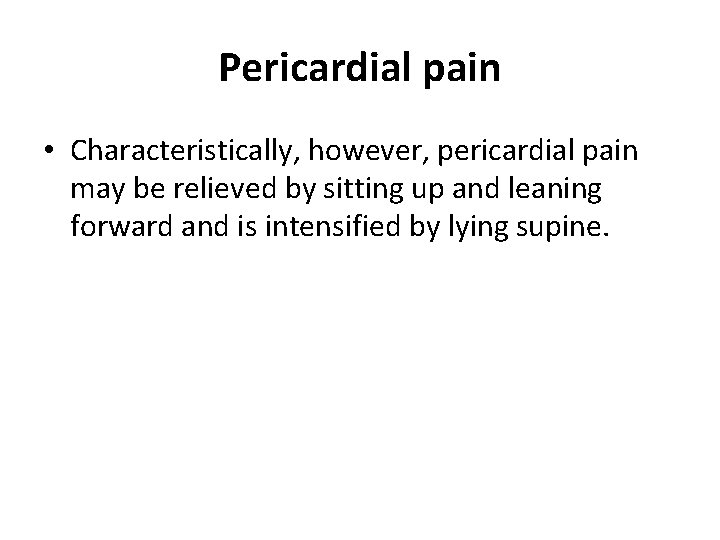 Pericardial pain

• Characteristically, however, pericardial pain may be relieved by sitting up and leaning forward and is intensified by lying supine.